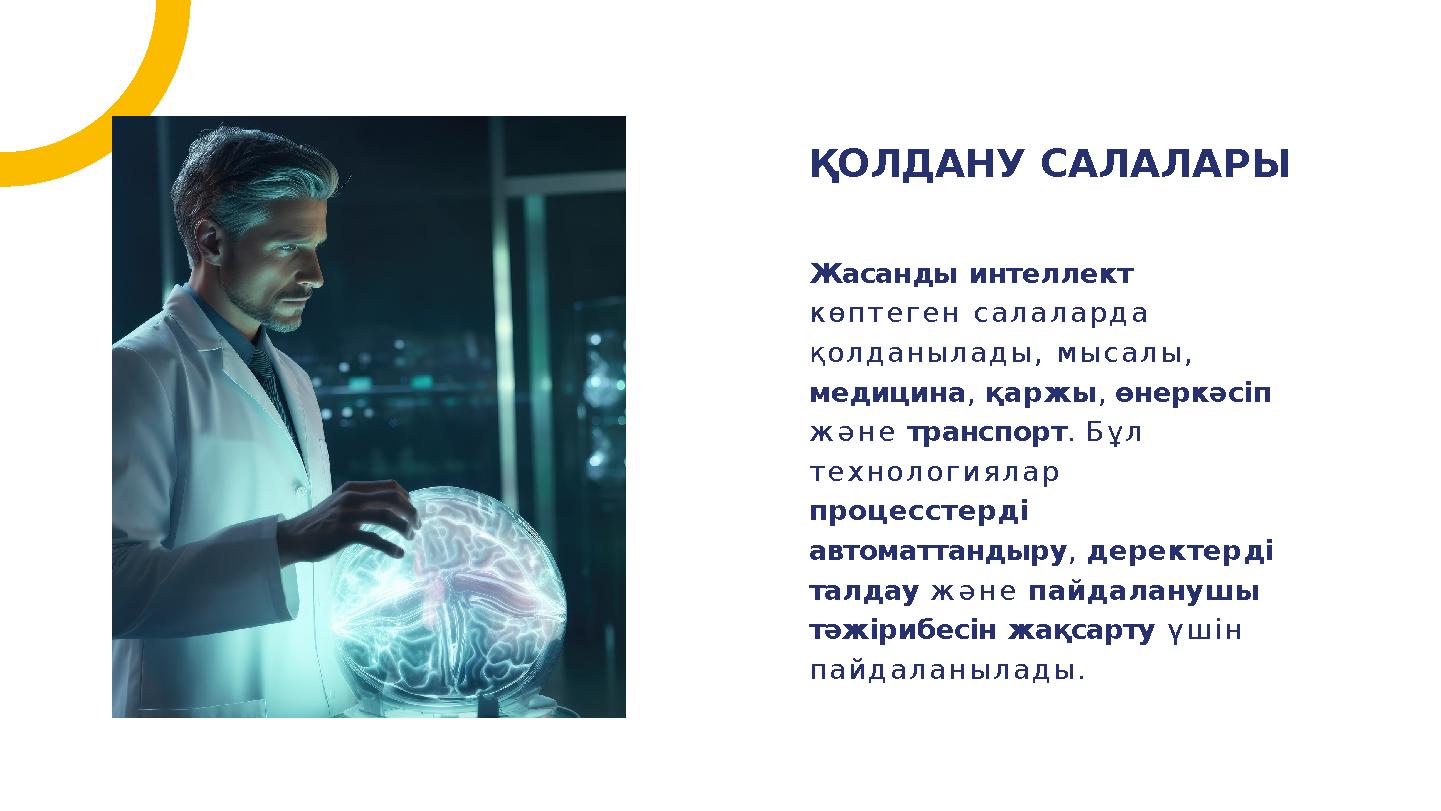 ҚОЛДАНУ САЛАЛАРЫ

Жасанды интеллект көптеген салаларда қолданылады, мысалы, медицина, қаржы, өнеркәсіп және транспорт. Бұл технологиялар процесстерді автоматтандыру, деректерді талдау және пайдаланушы тәжірибесін жақсарту үшін пайдаланылады.